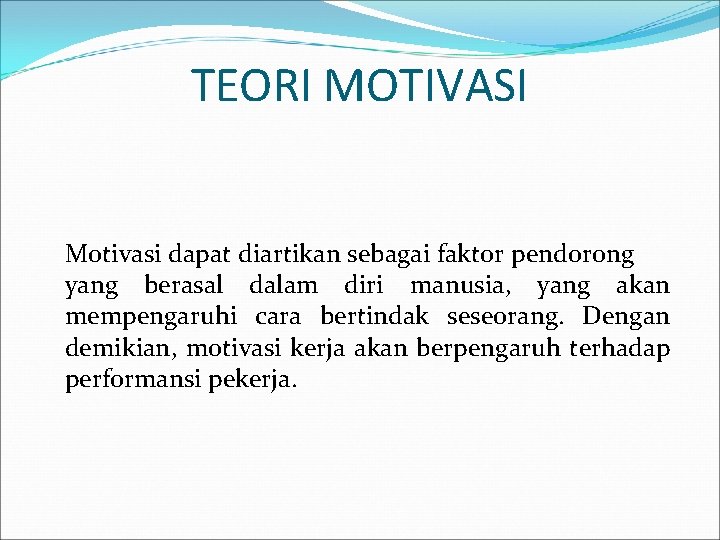 TEORI MOTIVASI

Motivasi dapat diartikan sebagai faktor pendorong yang berasal dalam diri manusia, yang akan mempengaruhi cara bertindak seseorang. Dengan demikian, motivasi kerja akan berpengaruh terhadap performansi pekerja.